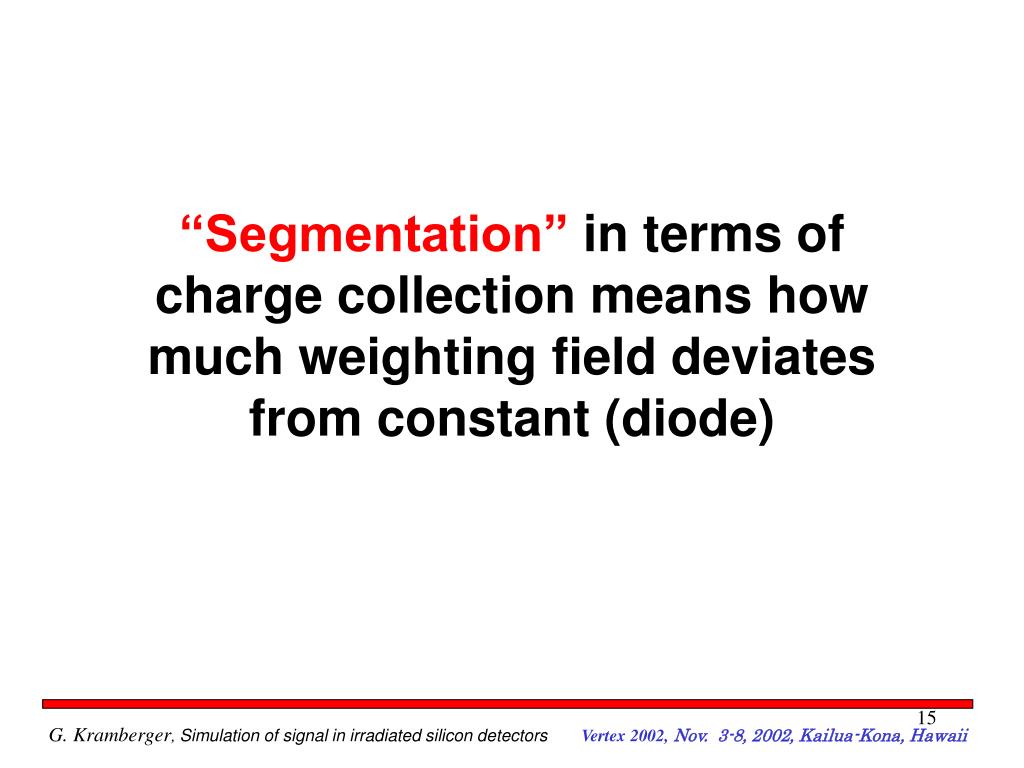 “Segmentation” in terms of charge collection means how much weighting field deviates from constant (diode)

15

G. Kramberger, Simulation of signal in irradiated silicon detectors Vertex 2002, Nov. 3-8, 2002, Kailua-Kona, Hawaii